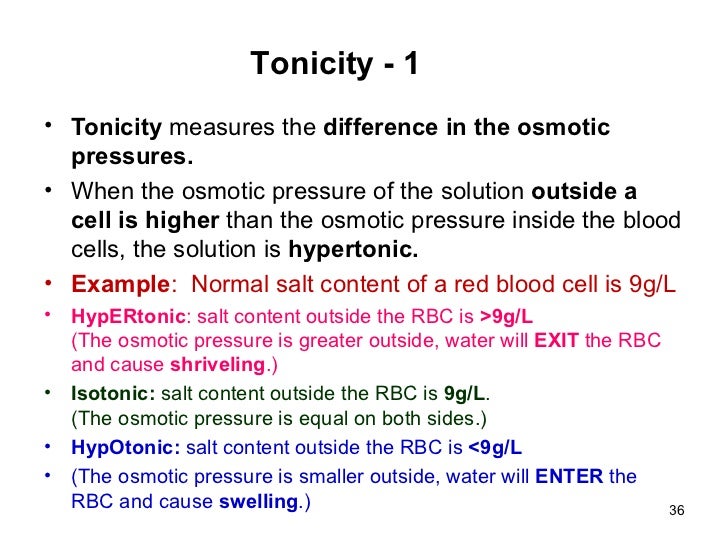 Tonicity - 1

• Tonicity measures the difference in the osmotic pressures.

• When the osmotic pressure of the solution outside a cell is higher than the osmotic pressure inside the blood cells, the solution is hypertonic.

• Example: Normal salt content of a red blood cell is 9g/L

• HypERtonic: salt content outside the RBC is >9g/L
(The osmotic pressure is greater outside, water will EXIT the RBC and cause shriveling.)

• Isotonic: salt content outside the RBC is 9g/L.
(The osmotic pressure is equal on both sides.)

• HypOtonic: salt content outside the RBC is <9g/L

• (The osmotic pressure is smaller outside, water will ENTER the RBC and cause swelling.)

36